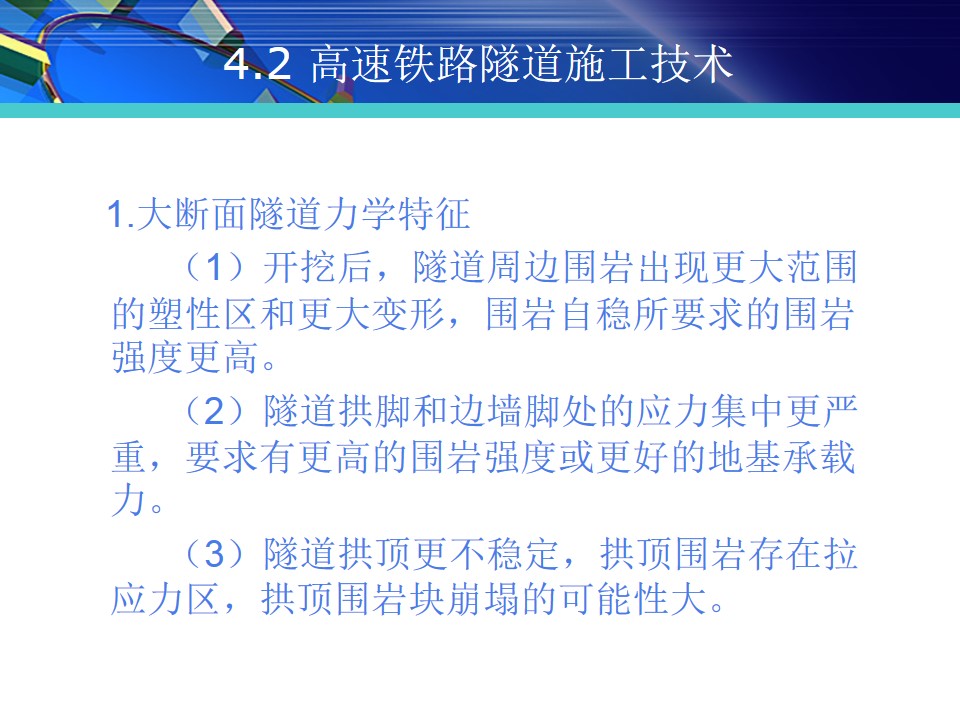 4.2 高速铁路隧道施工技术

1.大断面隧道力学特征

（1）开挖后，隧道周边围岩出现更大范围的塑性区和更大变形，围岩自稳所要求的围岩强度更高。

（2）隧道拱脚和边墙脚处的应力集中更严重，要求有更高的围岩强度或更好的地基承载力。

（3）隧道拱顶更不稳定，拱顶围岩存在拉应力区，拱顶围岩块崩塌的可能性大。